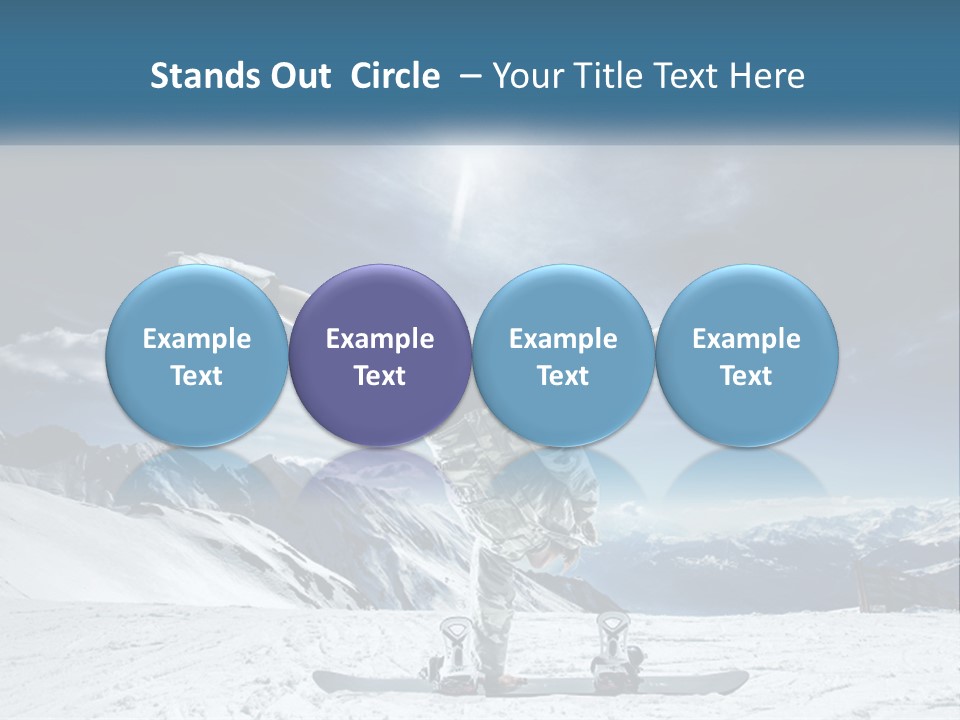 Stands Out Circle – Your Title Text Here

Example Text

Example Text

Example Text

Example Text